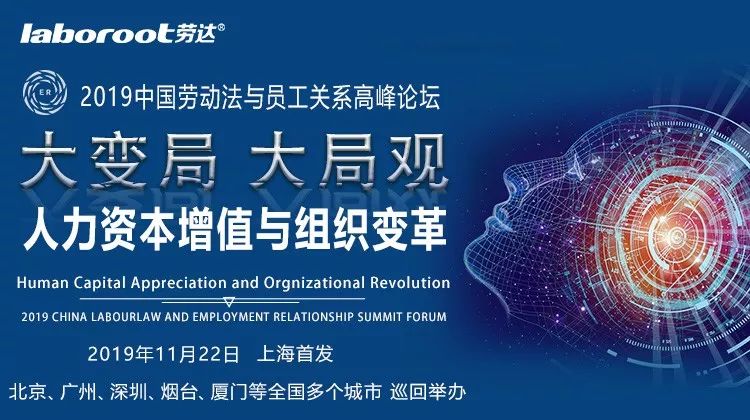 laboroot劳达®

ER

2019中国劳动法与员工关系高峰论坛

大变局 大局观

人力资本增值与组织变革

Human Capital Appreciation and Orgnizational Revolution

2019 CHINA LABOURLAW AND EMPLOYMENT RELATIONSHIP SUMMIT FORUM

2019年11月22日 上海首发

北京、广州、深圳、烟台、厦门等全国多个城市 巡回举办